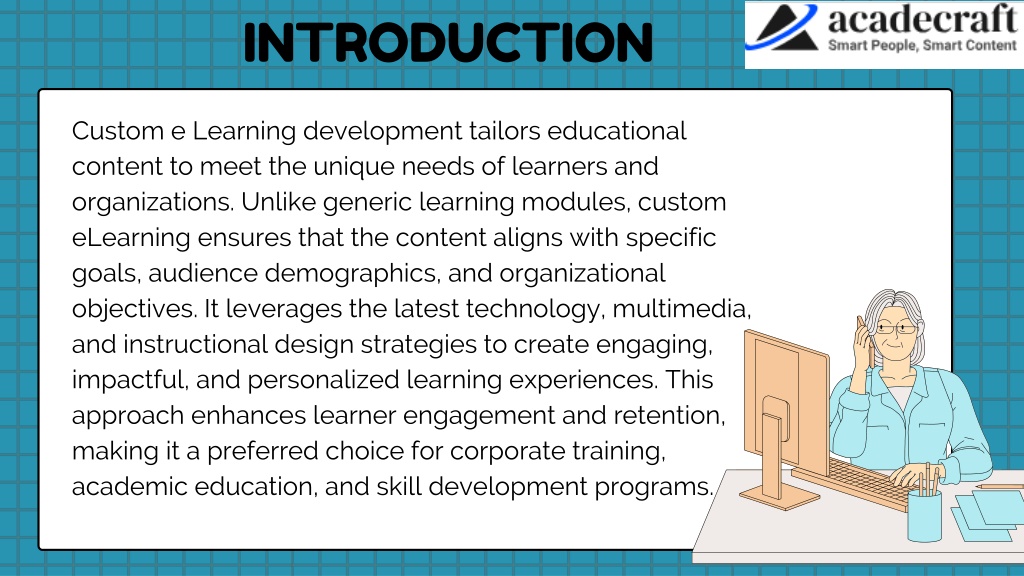 INTRODUCTION

acadecraft
Smart People, Smart Content

Custom e Learning development tailors educational content to meet the unique needs of learners and organizations. Unlike generic learning modules, custom eLearning ensures that the content aligns with specific goals, audience demographics, and organizational objectives. It leverages the latest technology, multimedia, and instructional design strategies to create engaging, impactful, and personalized learning experiences. This approach enhances learner engagement and retention, making it a preferred choice for corporate training, academic education, and skill development programs.